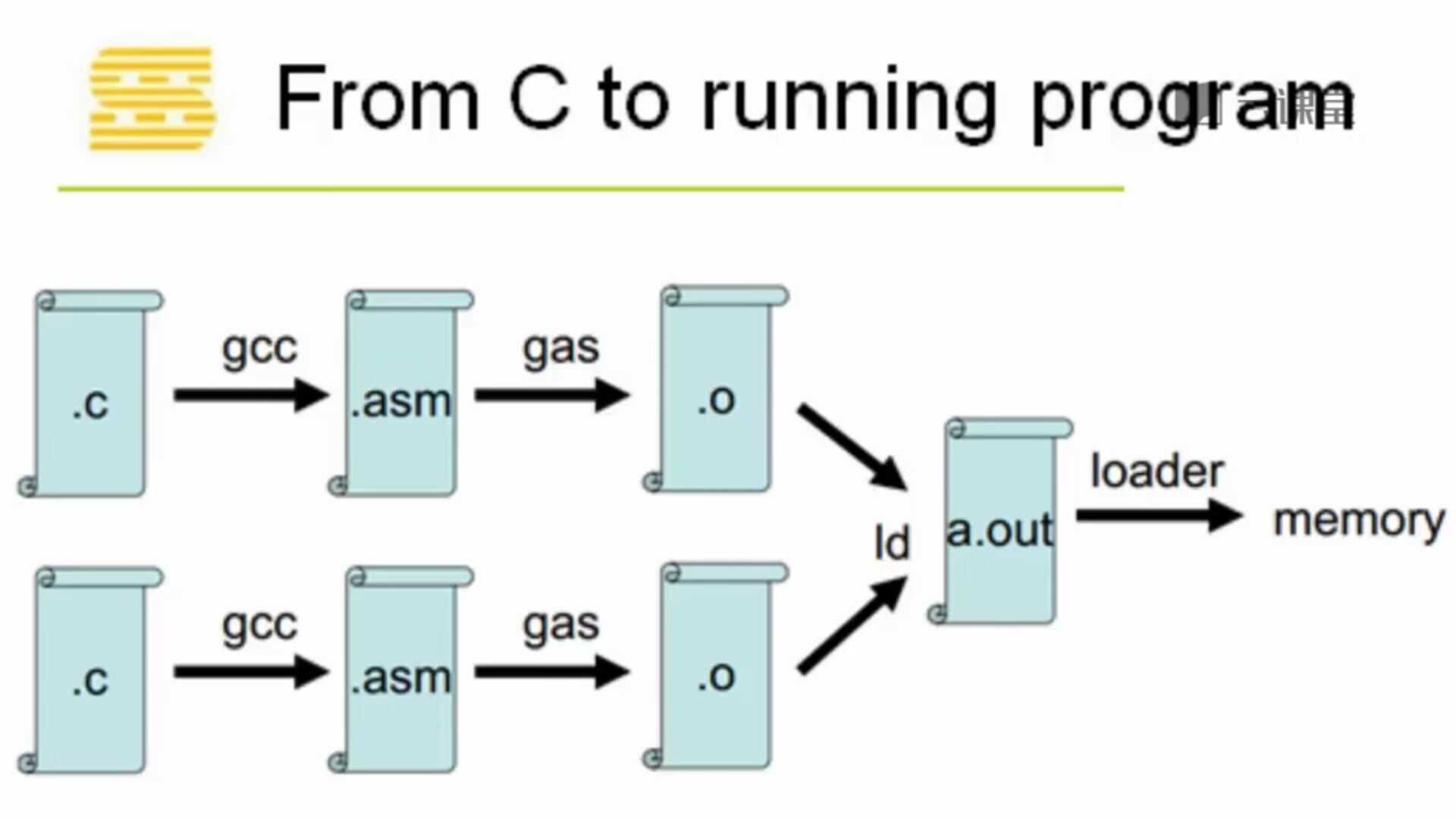 From C to running program

.c

gcc

.asm

gas

.o

.c

gcc

.asm

gas

.o

ld

a.out

loader

memory